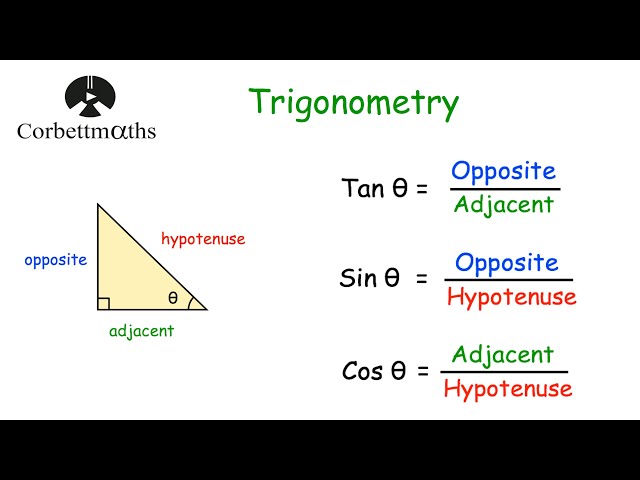 Corbettmαths

Trigonometry

opposite

hypotenuse

θ

adjacent

$\text{Tan } \theta = \frac{\text{Opposite}}{\text{Adjacent}}$

$\text{Sin } \theta = \frac{\text{Opposite}}{\text{Hypotenuse}}$

$\text{Cos } \theta = \frac{\text{Adjacent}}{\text{Hypotenuse}}$